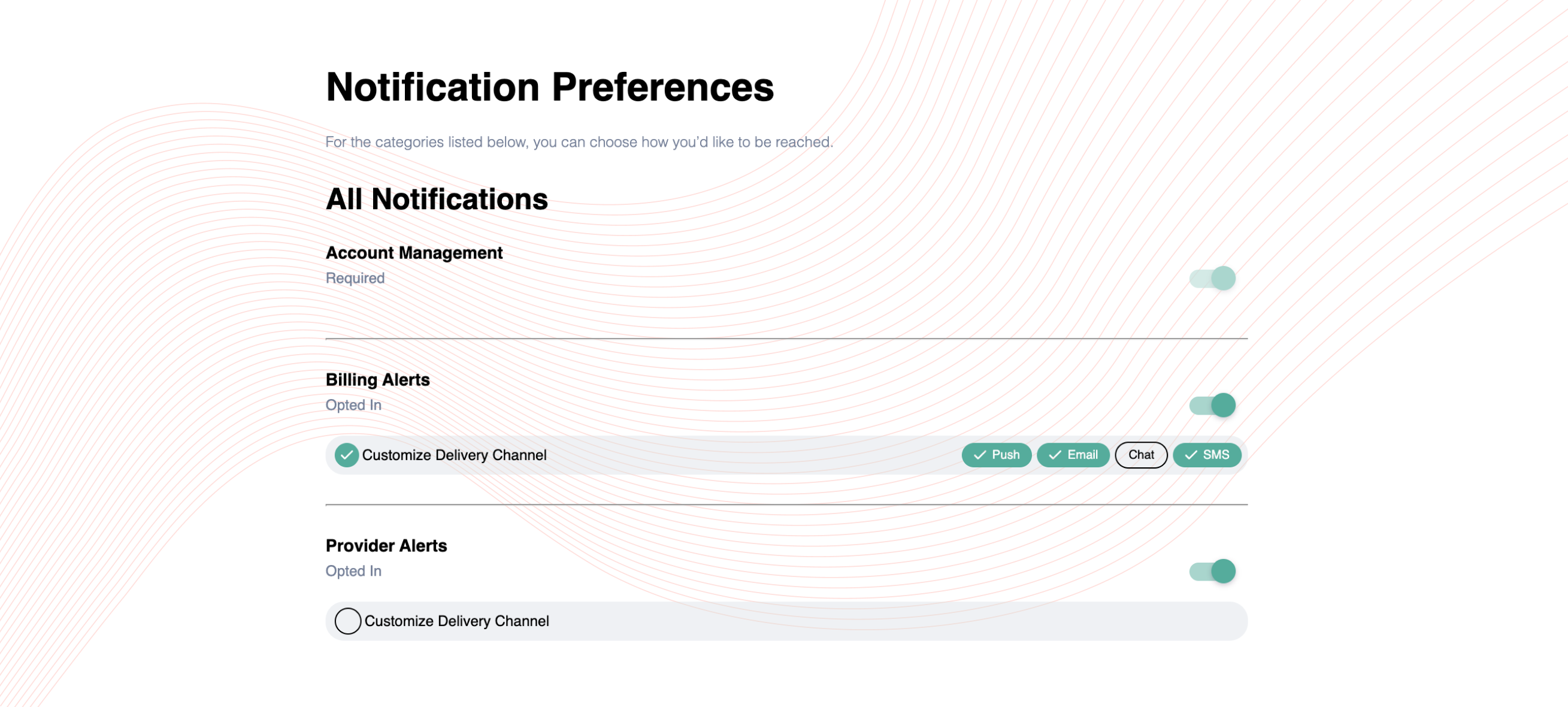 Notification Preferences

For the categories listed below, you can choose how you'd like to be reached.

All Notifications

Account Management
Required

Billing Alerts
Opted In

Customize Delivery Channel

Push Email Chat SMS

Provider Alerts
Opted In

Customize Delivery Channel